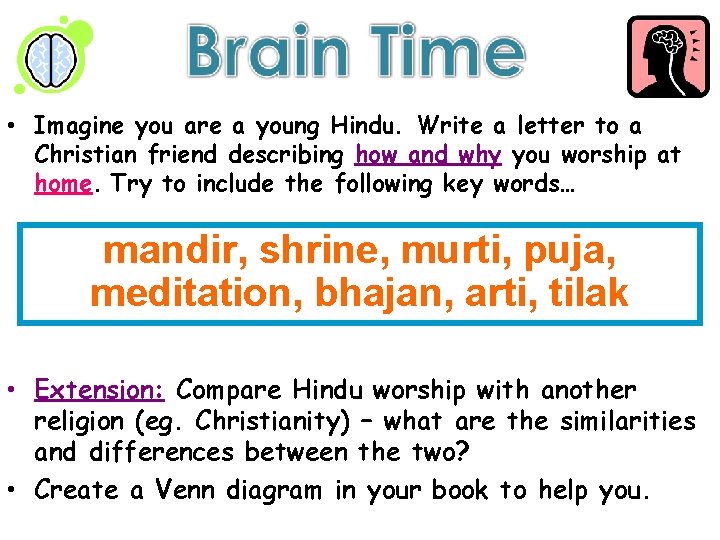 Brain Time

• Imagine you are a young Hindu. Write a letter to a Christian friend describing how and why you worship at home. Try to include the following key words…

mandir, shrine, murti, puja, meditation, bhajan, arti, tilak

• Extension: Compare Hindu worship with another religion (eg. Christianity) – what are the similarities and differences between the two?
• Create a Venn diagram in your book to help you.